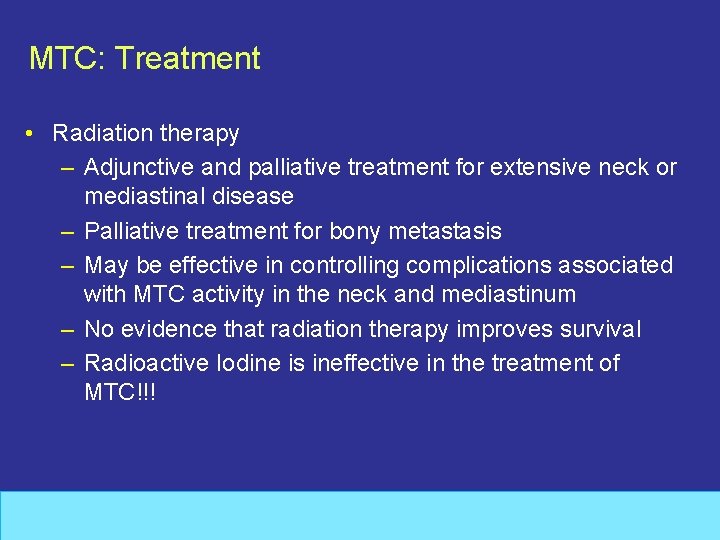 MTC: Treatment

• Radiation therapy
  – Adjunctive and palliative treatment for extensive neck or mediastinal disease
  – Palliative treatment for bony metastasis
  – May be effective in controlling complications associated with MTC activity in the neck and mediastinum
  – No evidence that radiation therapy improves survival
  – Radioactive Iodine is ineffective in the treatment of MTC!!!